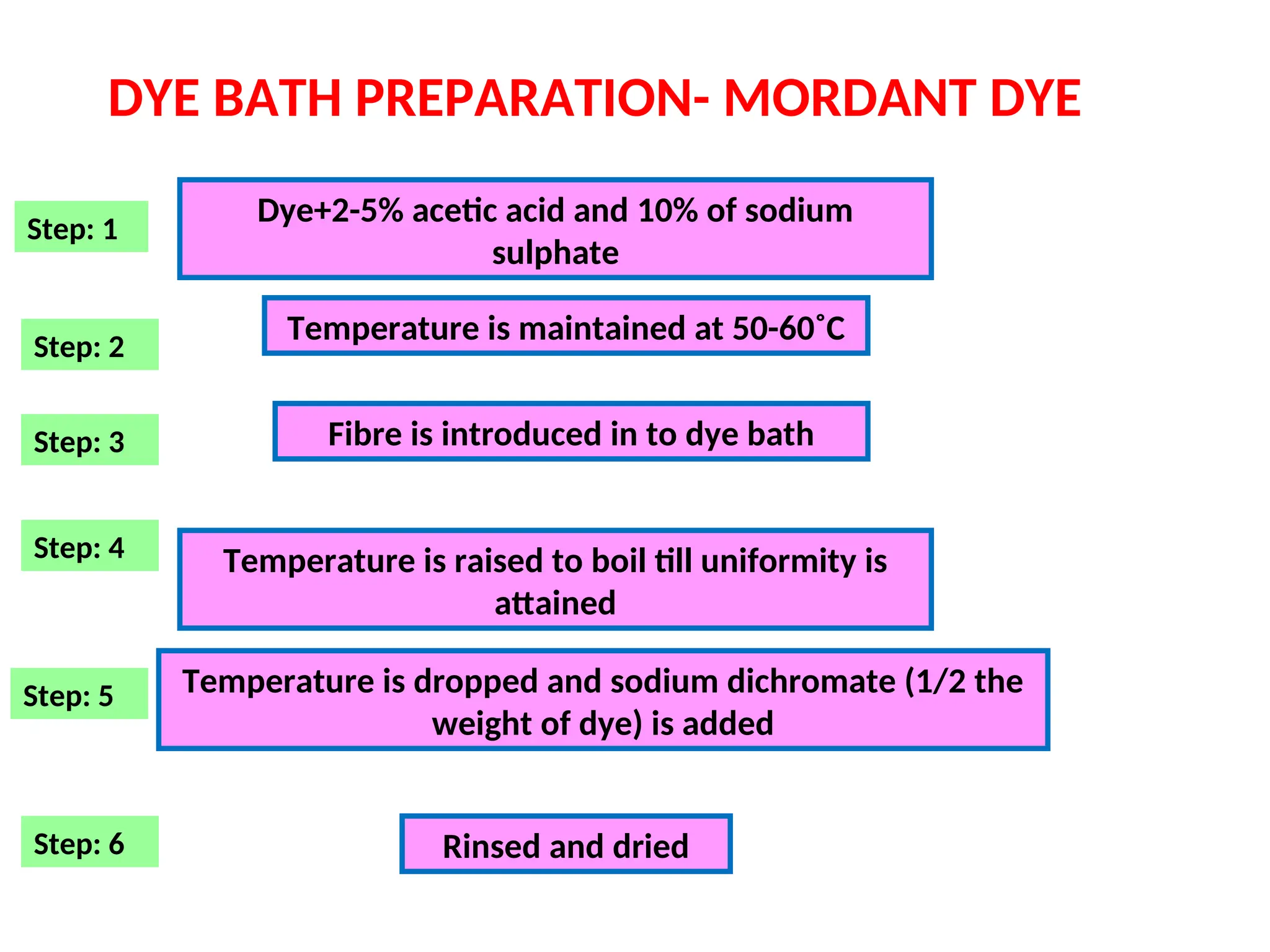 DYE BATH PREPARATION- MORDANT DYE

Step: 1

Dye+2-5% acetic acid and 10% of sodium sulphate

Step: 2

Temperature is maintained at 50-60˚C

Step: 3

Fibre is introduced in to dye bath

Step: 4

Temperature is raised to boil till uniformity is attained

Step: 5

Temperature is dropped and sodium dichromate (1/2 the weight of dye) is added

Step: 6

Rinsed and dried